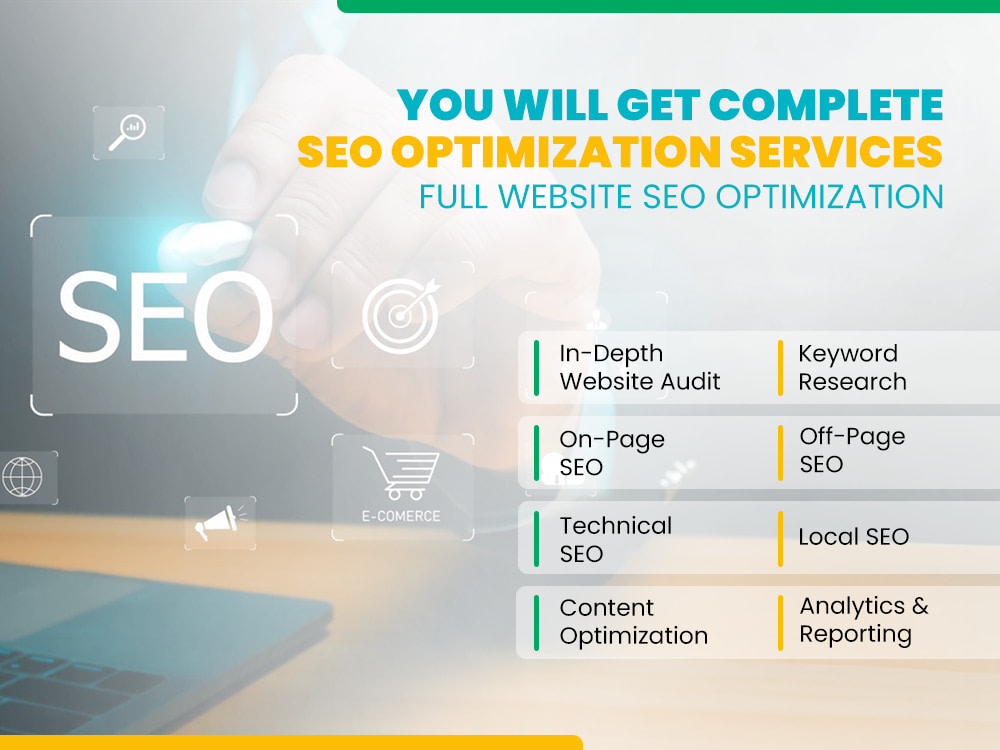 YOU WILL GET COMPLETE
SEO OPTIMIZATION SERVICES
FULL WEBSITE SEO OPTIMIZATION

SEO

E-COMERCE

In-Depth Website Audit

Keyword Research

On-Page SEO

Off-Page SEO

Technical SEO

Local SEO

Content Optimization

Analytics & Reporting